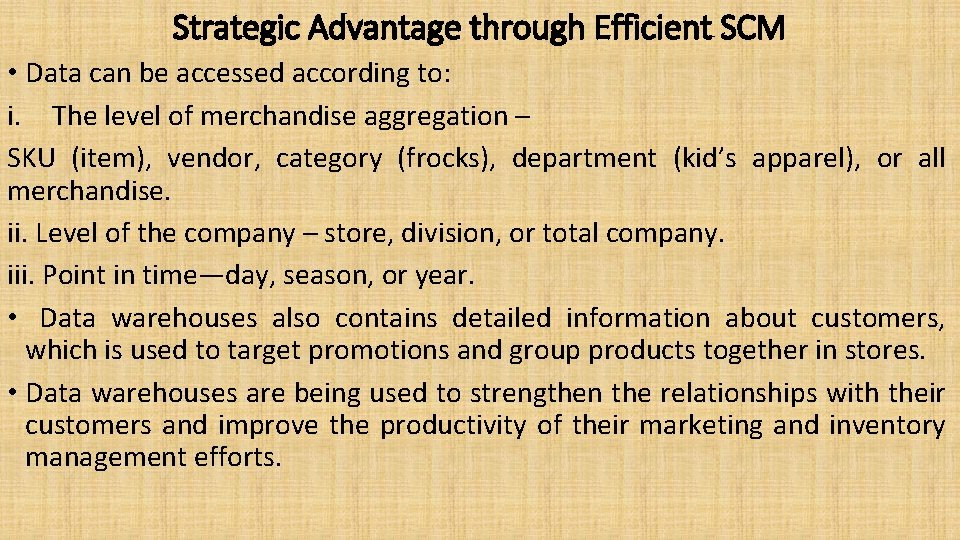 Strategic Advantage through Efficient SCM

• Data can be accessed according to:

i. The level of merchandise aggregation –

SKU (item), vendor, category (frocks), department (kid's apparel), or all merchandise.

ii. Level of the company – store, division, or total company.

iii. Point in time—day, season, or year.

• Data warehouses also contains detailed information about customers, which is used to target promotions and group products together in stores.

• Data warehouses are being used to strengthen the relationships with their customers and improve the productivity of their marketing and inventory management efforts.